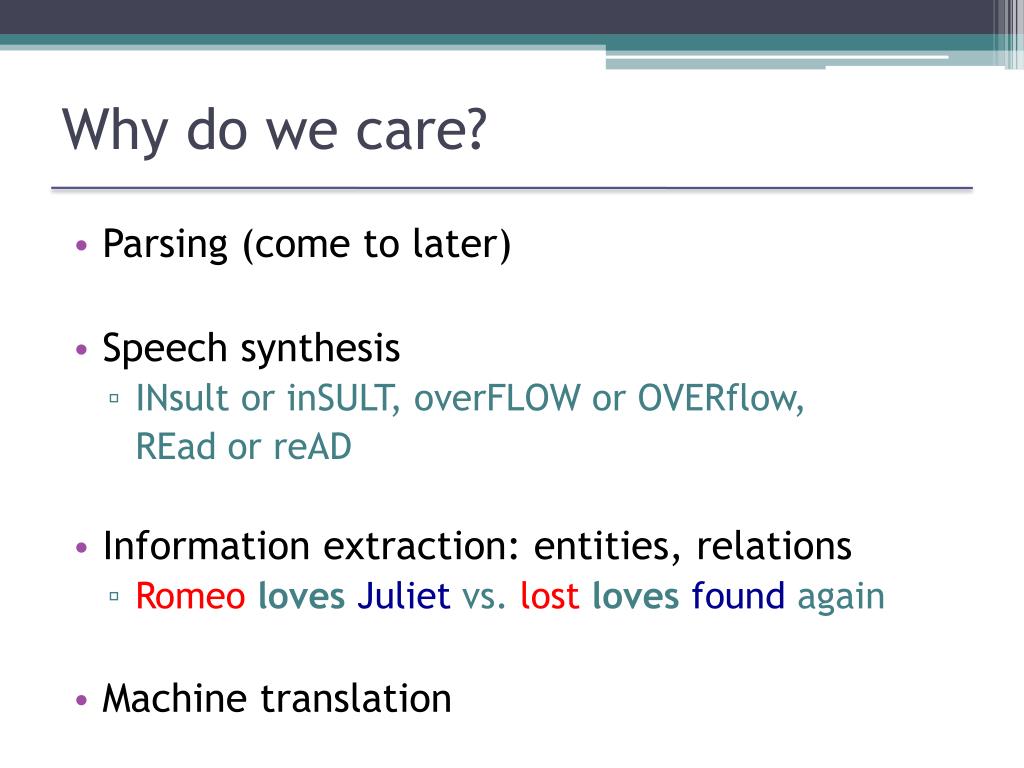 Why do we care?

• Parsing (come to later)

• Speech synthesis
▫ INsult or inSULT, overFLOW or OVERflow, REad or reAD

• Information extraction: entities, relations
▫ Romeo loves Juliet vs. lost loves found again

• Machine translation